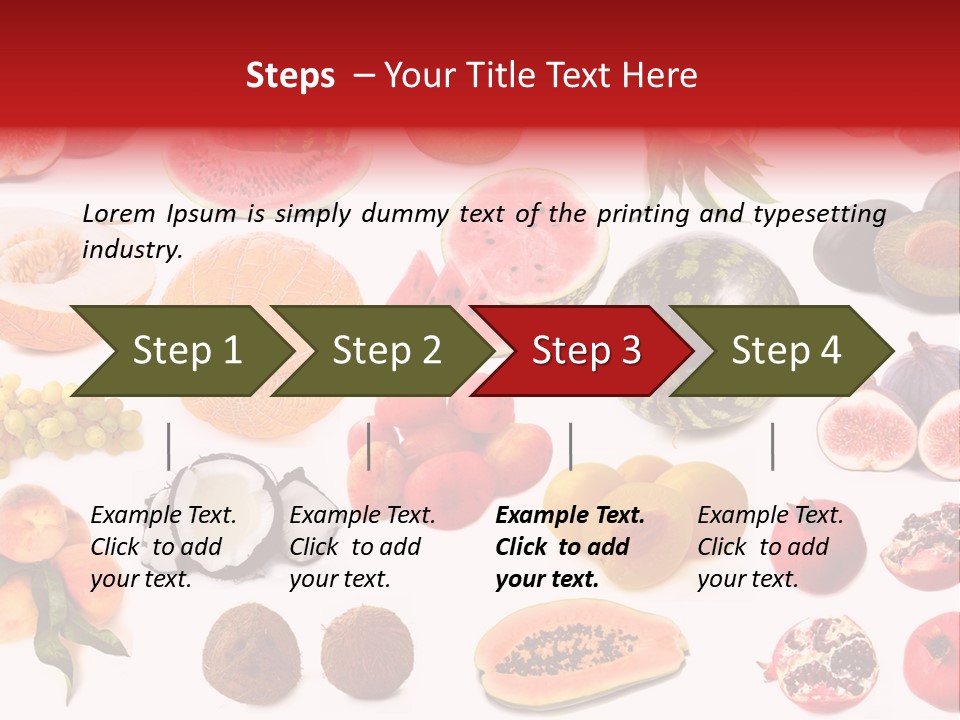 Steps – Your Title Text Here

Lorem Ipsum is simply dummy text of the printing and typesetting industry.

Step 1

Step 2

Step 3

Step 4

Example Text. Click to add your text.

Example Text. Click to add your text.

Example Text. Click to add your text.

Example Text. Click to add your text.